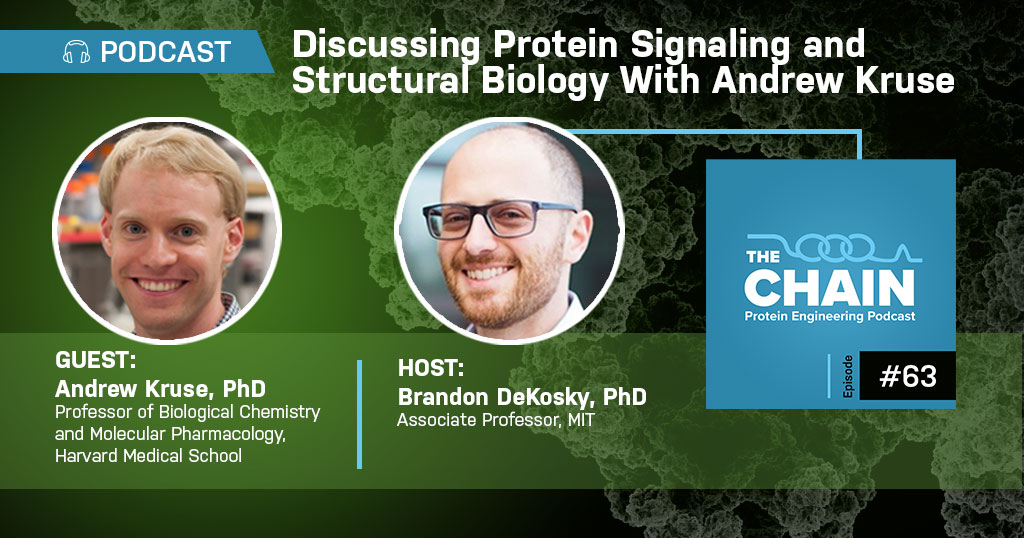 PODCAST

Discussing Protein Signaling and Structural Biology With Andrew Kruse

GUEST:
Andrew Kruse, PhD
Professor of Biological Chemistry and Molecular Pharmacology, Harvard Medical School

HOST:
Brandon DeKosky, PhD
Associate Professor, MIT

THE CHAIN
Protein Engineering Podcast

Episode
#63